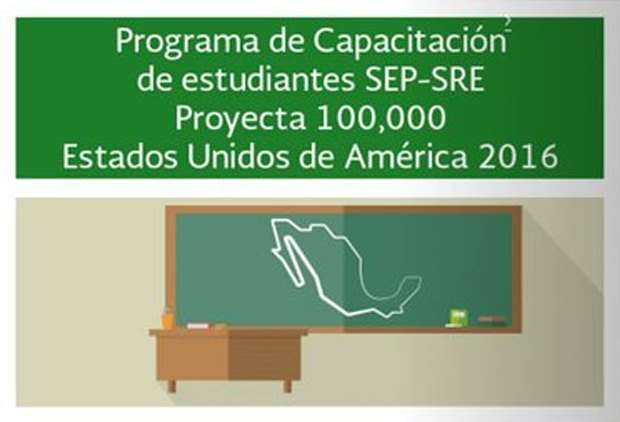 Programa de Capacitación
de estudiantes SEP-SRE
Proyecta 100,000
Estados Unidos de América 2016